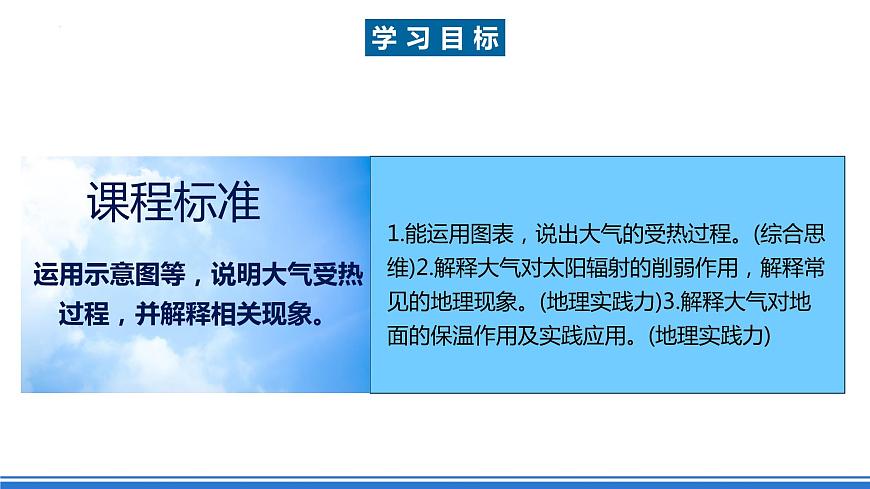 学习目标

课程标准

运用示意图等，说明大气受热过程，并解释相关现象。

1.能运用图表，说出大气的受热过程。(综合思维)2.解释大气对太阳辐射的削弱作用，解释常见的地理现象。(地理实践力)3.解释大气对地面的保温作用及实践应用。(地理实践力)